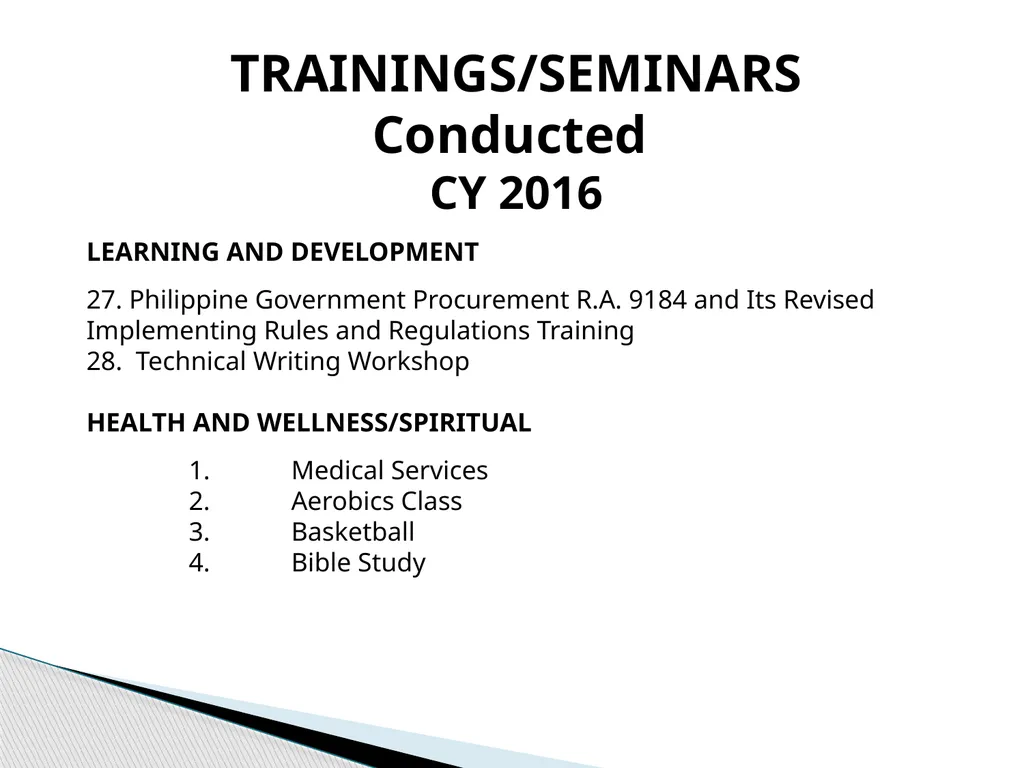 TRAININGS/SEMINARS Conducted
CY 2016

LEARNING AND DEVELOPMENT

27. Philippine Government Procurement R.A. 9184 and Its Revised Implementing Rules and Regulations Training
28. Technical Writing Workshop

HEALTH AND WELLNESS/SPIRITUAL

1. Medical Services
2. Aerobics Class
3. Basketball
4. Bible Study